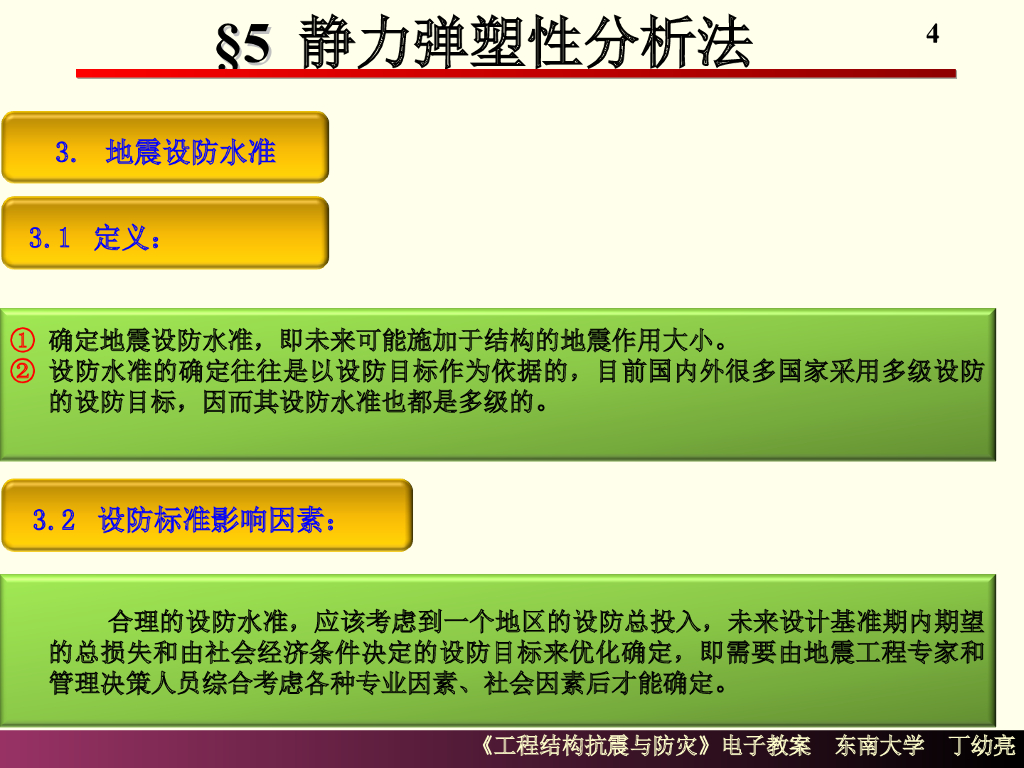 §5 静力弹塑性分析法

4

3. 地震设防水准

3.1 定义：

① 确定地震设防水准，即未来可能施加于结构的地震作用大小。
② 设防水准的确定往往是以设防目标作为依据的，目前国内外很多国家采用多级设防的设防目标，因而其设防水准也都是多级的。

3.2 设防标准影响因素：

合理的设防水准，应该考虑到一个地区的设防总投入，未来设计基准期内期望的总损失和由社会经济条件决定的设防目标来优化确定，即需要由地震工程专家和管理决策人员综合考虑各种专业因素、社会因素后才能确定。

《工程结构抗震与防灾》电子教案 东南大学 丁幼亮